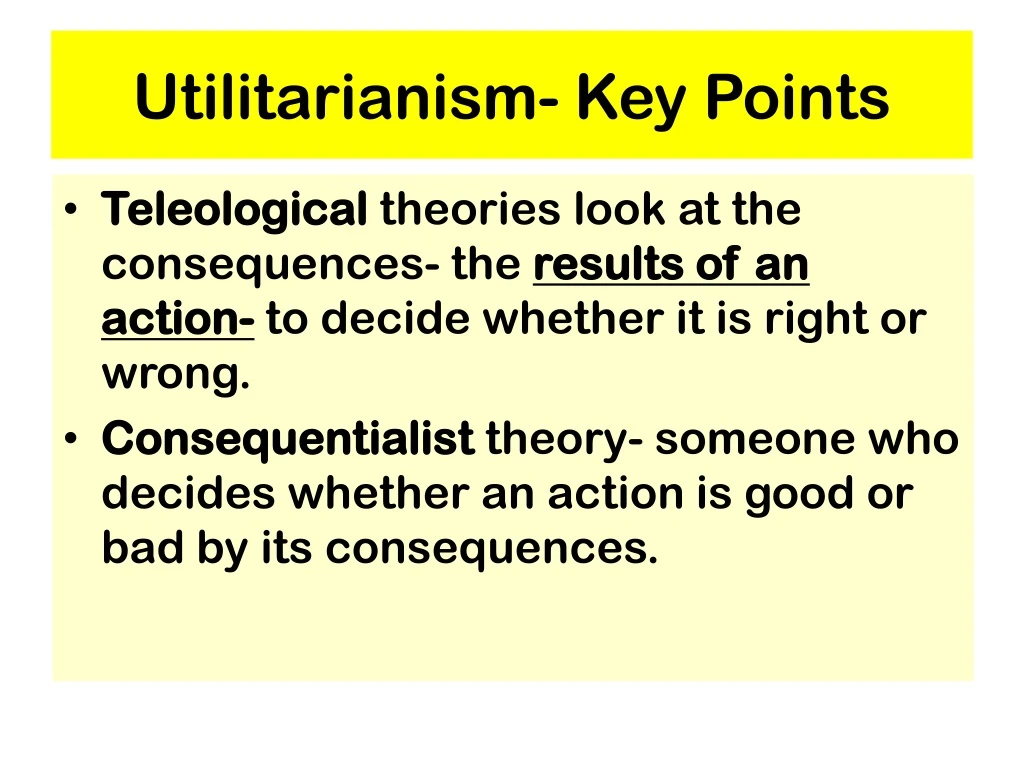 Utilitarianism- Key Points

• Teleological theories look at the consequences- the results of an action- to decide whether it is right or wrong.
• Consequentialist theory- someone who decides whether an action is good or bad by its consequences.